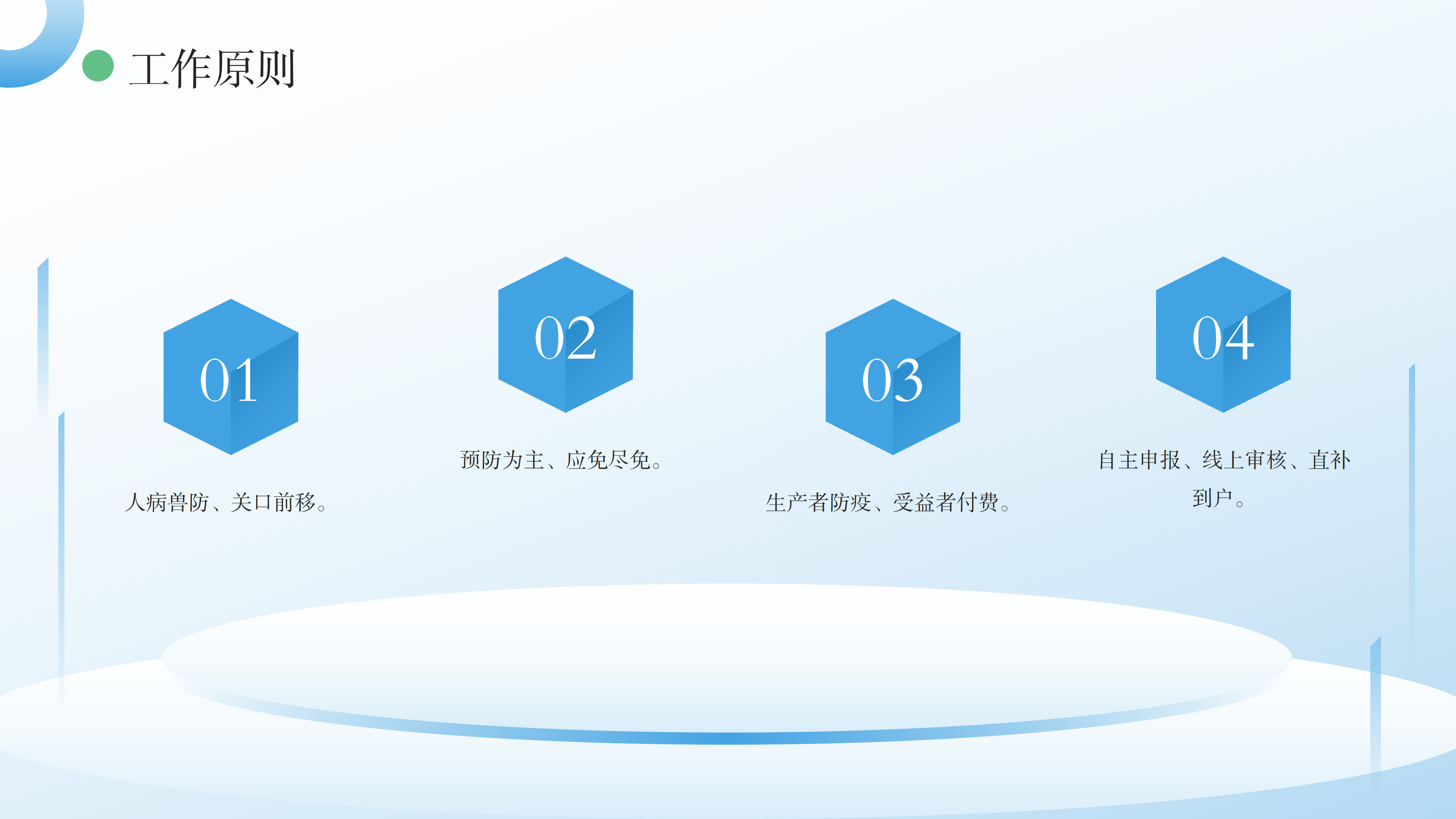 工作原则

01

人病兽防、关口前移。

02

预防为主、应免尽免。

03

生产者防疫、受益者付费。

04

自主申报、线上审核、直补到户。